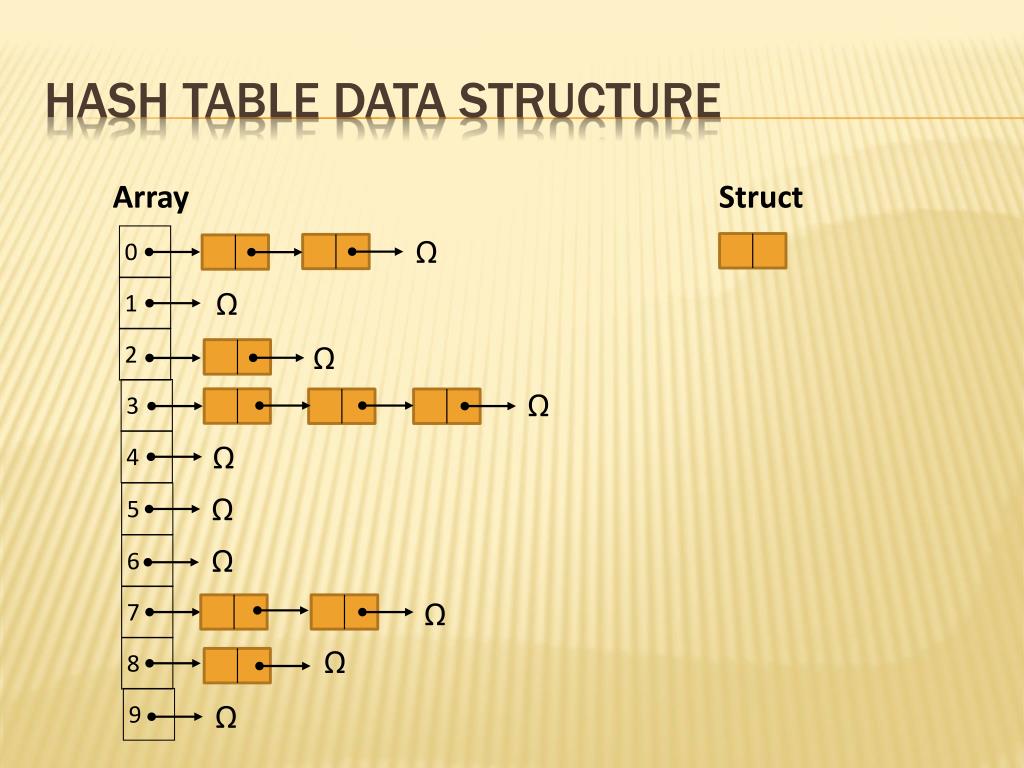 HASH TABLE DATA STRUCTURE

Array

Struct

0 Ω
1 Ω
2 Ω
3 Ω
4 Ω
5 Ω
6 Ω
7 Ω
8 Ω
9 Ω